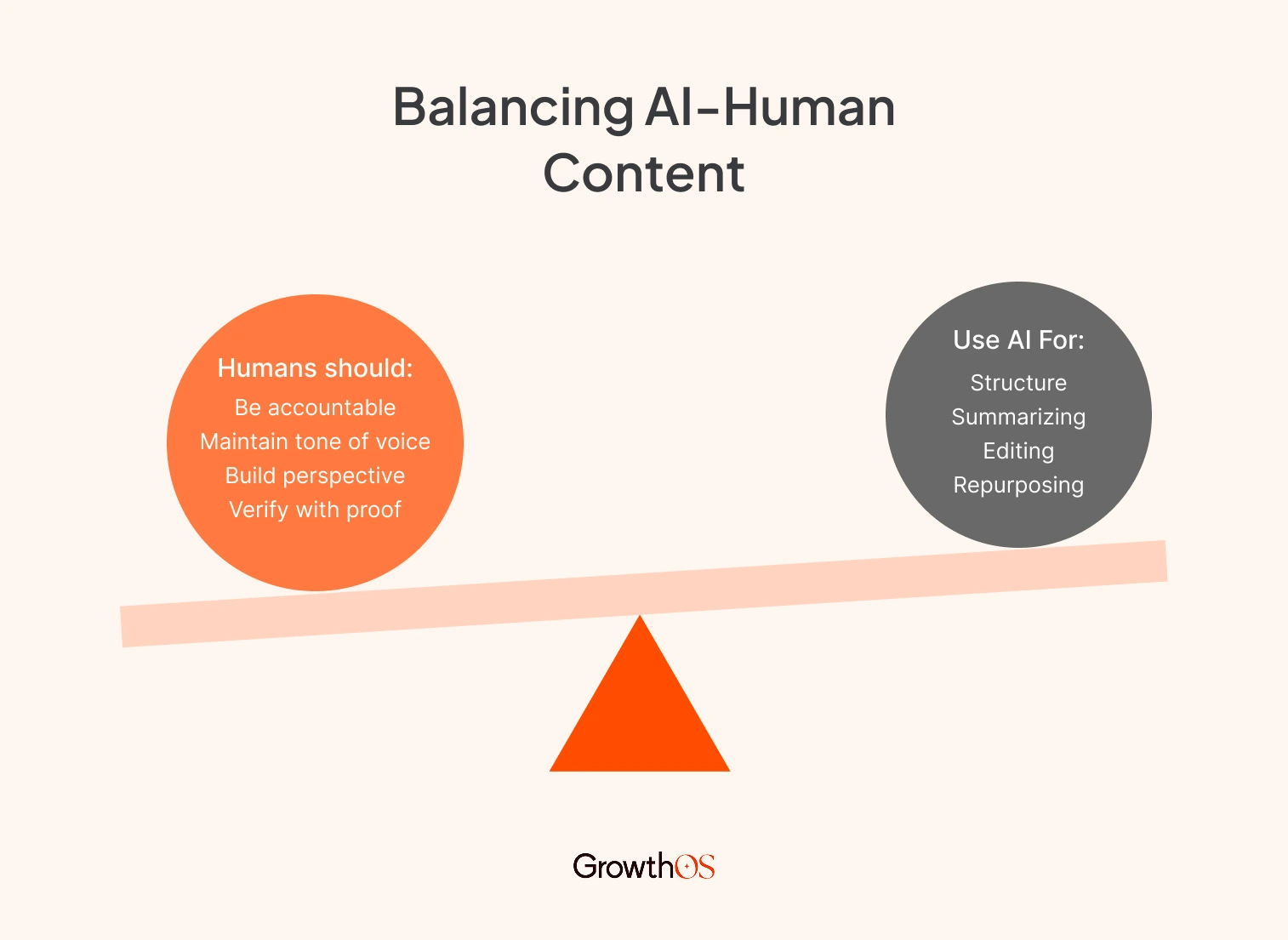 Balancing AI-Human Content

Humans should:
Be accountable
Maintain tone of voice
Build perspective
Verify with proof

Use AI For:
Structure
Summarizing
Editing
Repurposing

GrowthOS